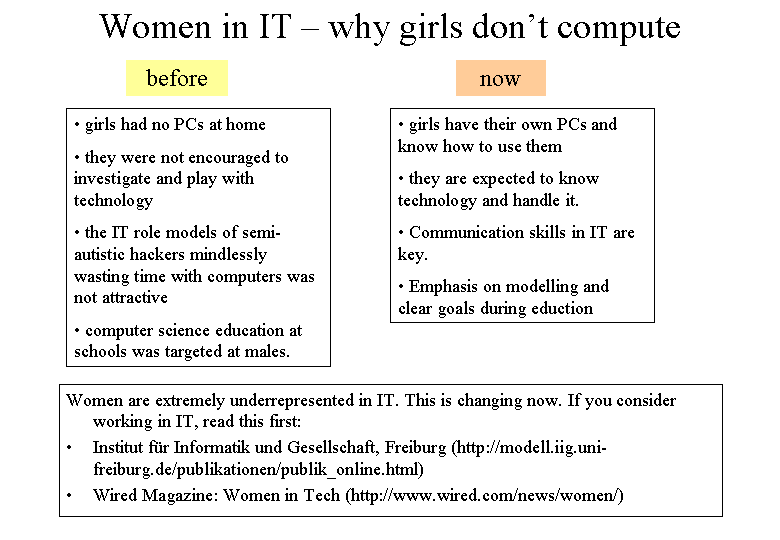 Women in IT – why girls don't compute

before

• girls had no PCs at home

• they were not encouraged to investigate and play with technology

• the IT role models of semi-autistic hackers mindlessly wasting time with computers was not attractive

• computer science education at schools was targeted at males.

now

• girls have their own PCs and know how to use them

• they are expected to know technology and handle it.

• Communication skills in IT are key.

• Emphasis on modelling and clear goals during eduction

Women are extremely underrepresented in IT. This is changing now. If you consider working in IT, read this first:

• Institut für Informatik und Gesellschaft, Freiburg (http://modell.iig.uni-freiburg.de/publikationen/publik_online.html)

• Wired Magazine: Women in Tech (http://www.wired.com/news/women/)